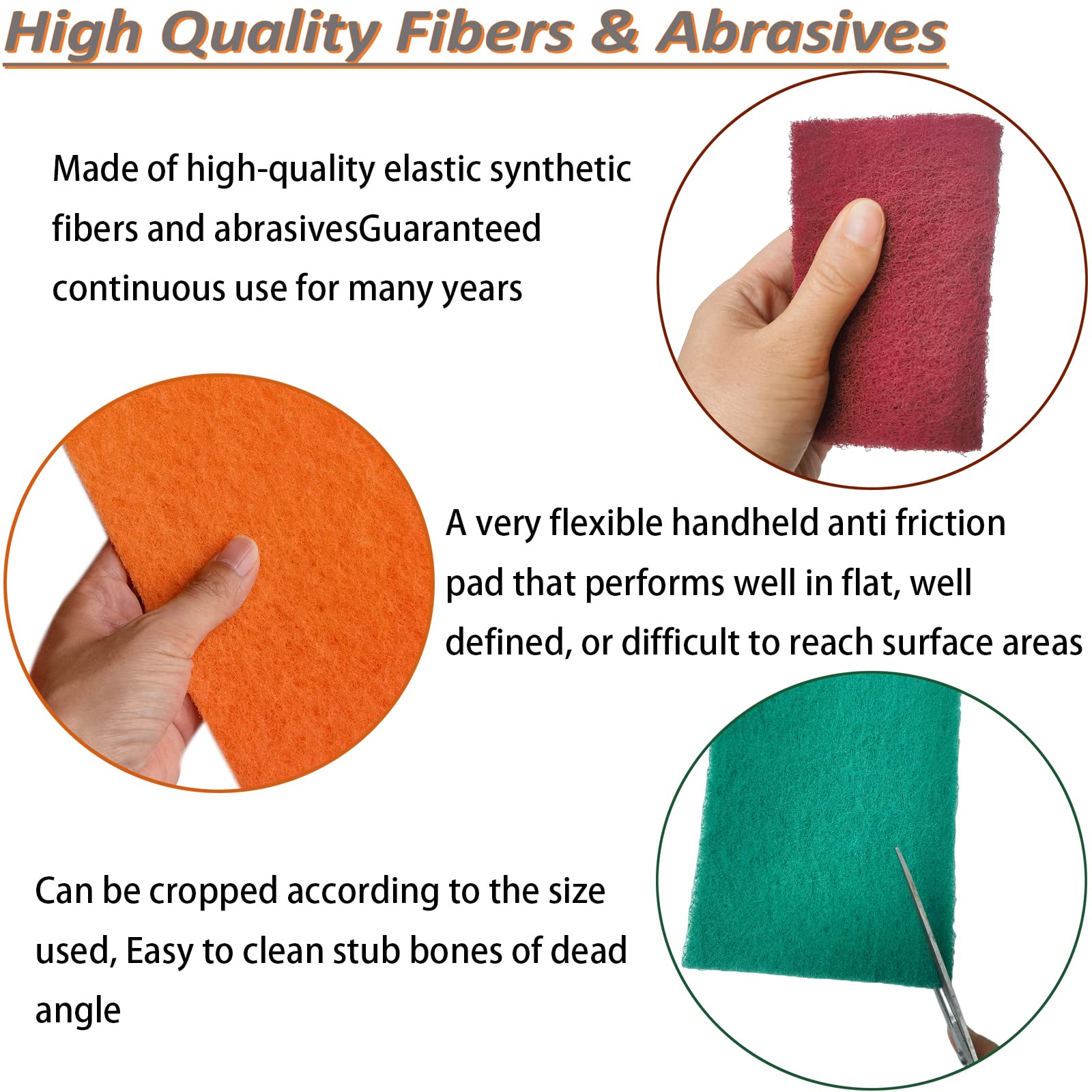 High Quality Fibers & Abrasives

Made of high-quality elastic synthetic fibers and abrasivesGuaranteed continuous use for many years

A very flexible handheld anti friction pad that performs well in flat, well defined, or difficult to reach surface areas

Can be cropped according to the size used, Easy to clean stub bones of dead angle